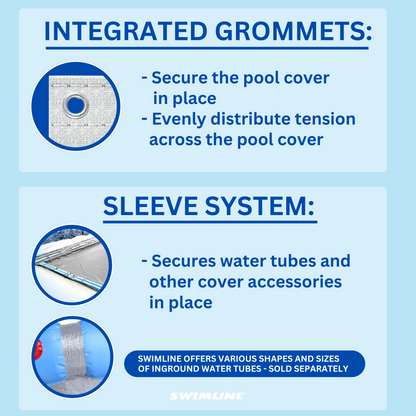 INTEGRATED GROMMETS:

- Secure the pool cover in place
- Evenly distribute tension across the pool cover

SLEEVE SYSTEM:

- Secures water tubes and other cover accessories in place

SWIMLINE OFFERS VARIOUS SHAPES AND SIZES OF INGROUND WATER TUBES - SOLD SEPARATELY

SWIMLINE